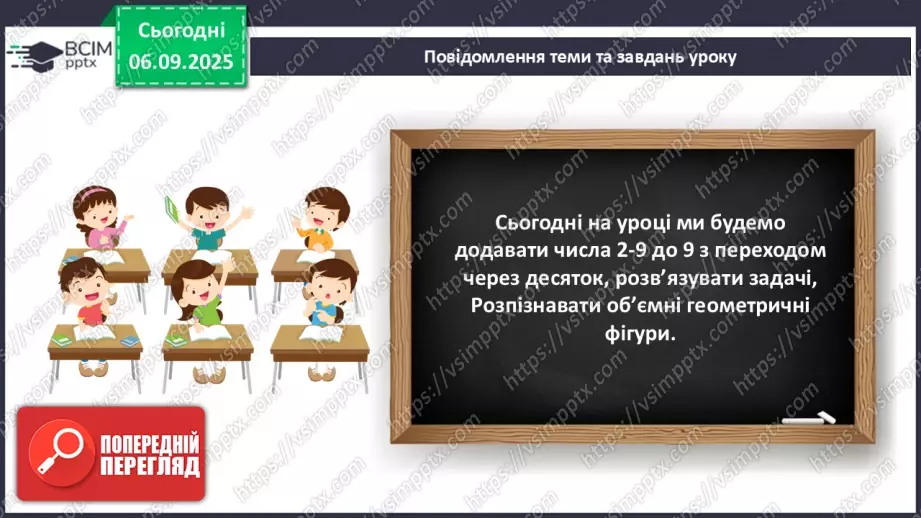 ВСІМ pptx

Сьогодні 06.09.2025

Повідомлення теми та завдань уроку

Сьогодні на уроці ми будемо додавати числа 2-9 до 9 з переходом через десяток, розв'язувати задачі, Розпізнавати об'ємні геометричні фігури.

ПОПЕРЕДНІЙ ПЕРЕГЛЯД

https://vsimpptx.com